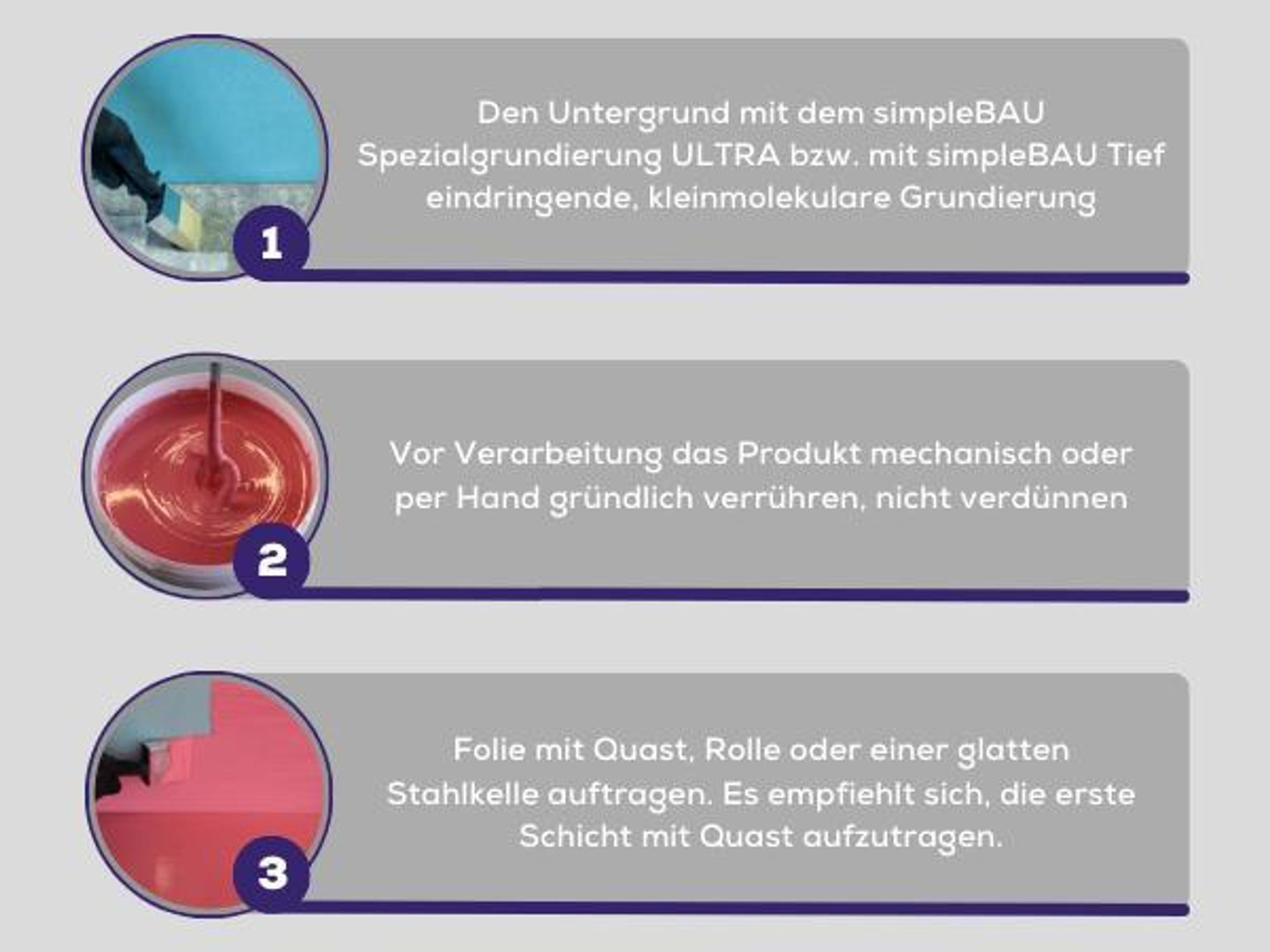 1

Den Untergrund mit dem simpleBAU Spezialgrundierung ULTRA bzw. mit simpleBAU Tief eindringende, kleinmolekulare Grundierung

2

Vor Verarbeitung das Produkt mechanisch oder per Hand gründlich verrühren, nicht verdünnen

3

Folie mit Quast, Rolle oder einer glatten Stahlkelle auftragen. Es empfiehlt sich, die erste Schicht mit Quast aufzutragen.